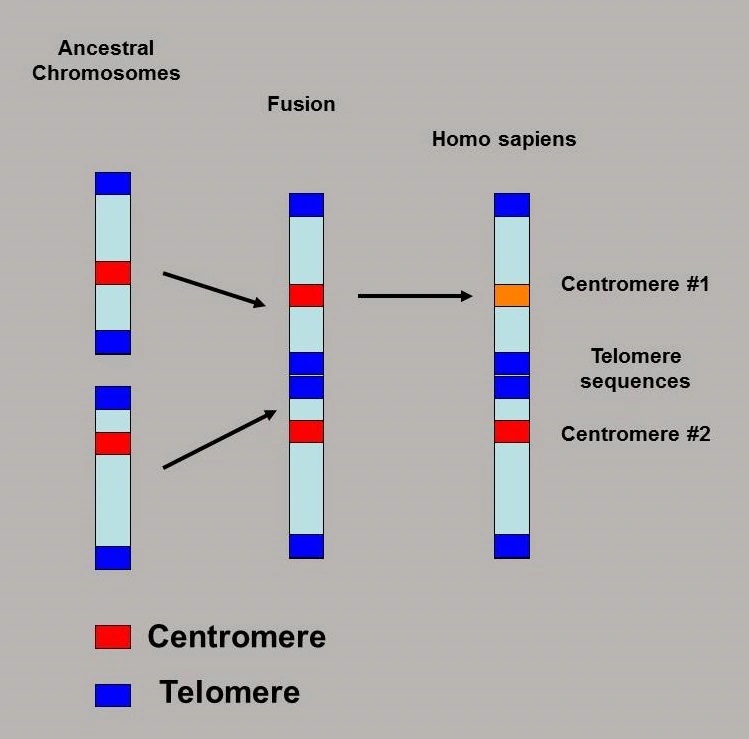 Ancestral Chromosomes

Fusion

Homo sapiens

Centromere #1

Telomere sequences

Centromere #2

Centromere

Telomere